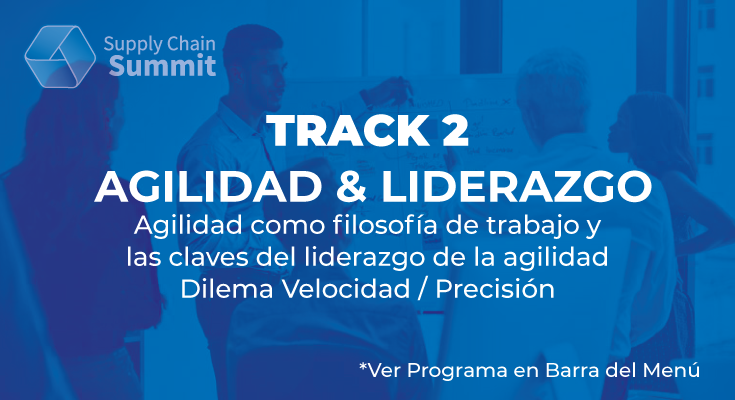 Supply Chain
Summit

TRACK 2
AGILIDAD & LIDERAZGO
Agilidad como filosofía de trabajo y las claves del liderazgo de la agilidad
Dilema Velocidad / Precisión

*Ver Programa en Barra del Menú